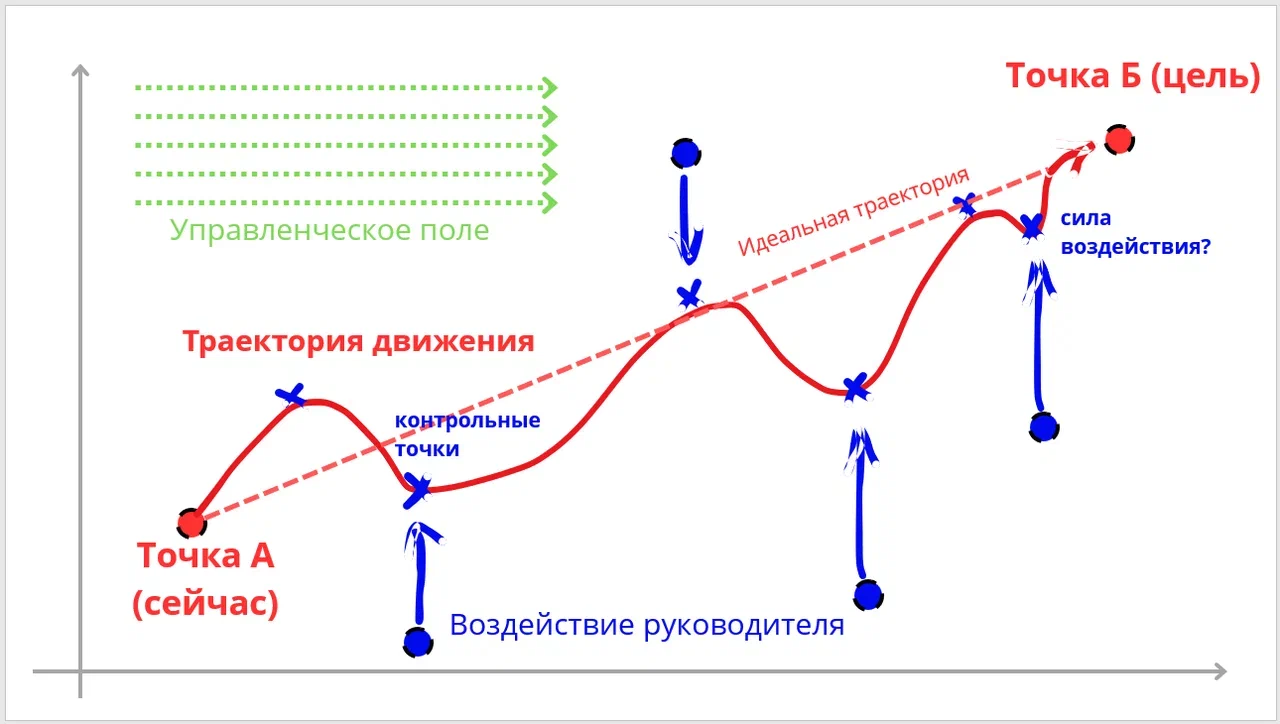 Точка Б (цель)

Управленческое поле

Идеальная траектория

сила воздействия?

Траектория движения

контрольные точки

Точка А (сейчас)

Воздействие руководителя